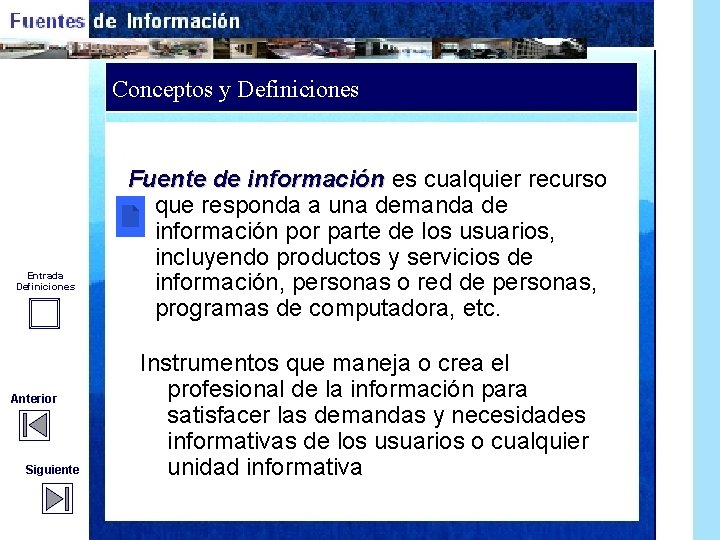 Fuentes de Información

Conceptos y Definiciones

Fuente de información es cualquier recurso que responda a una demanda de información por parte de los usuarios, incluyendo productos y servicios de información, personas o red de personas, programas de computadora, etc.

Instrumentos que maneja o crea el profesional de la información para satisfacer las demandas y necesidades informativas de los usuarios o cualquier unidad informativa

Entrada
Definiciones

Anterior

Siguiente